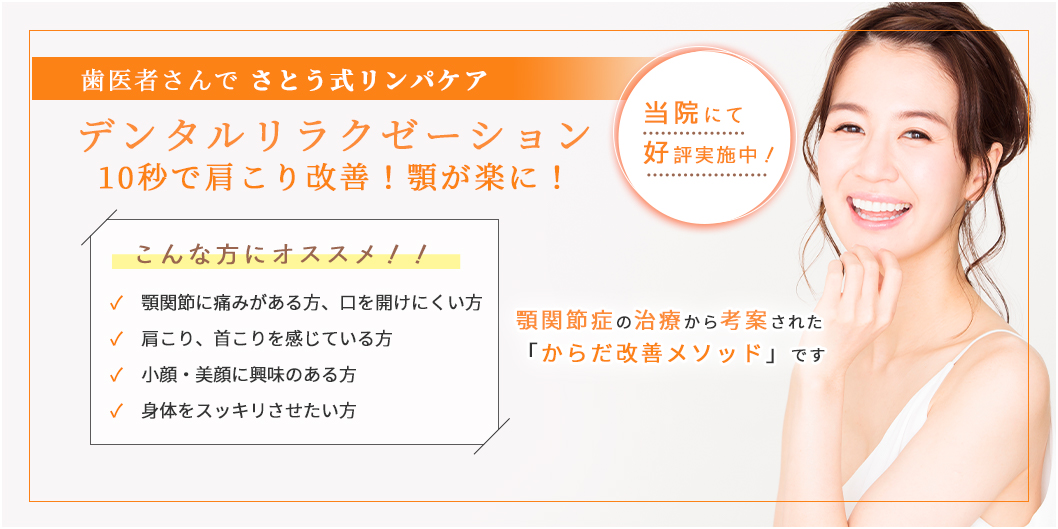 歯医者さんで さとう式リンパケア

デンタルリラクゼーション

10秒で肩こり改善！顎が楽に！

当院にて
好評実施中！

こんな方にオススメ！！

✓ 顎関節に痛みがある方、口を開けにくい方
✓ 肩こり、首こりを感じている方
✓ 小顔・美顔に興味のある方
✓ 身体をスッキリさせたい方

顎関節症の治療から考案された
「からだ改善メソッド」です